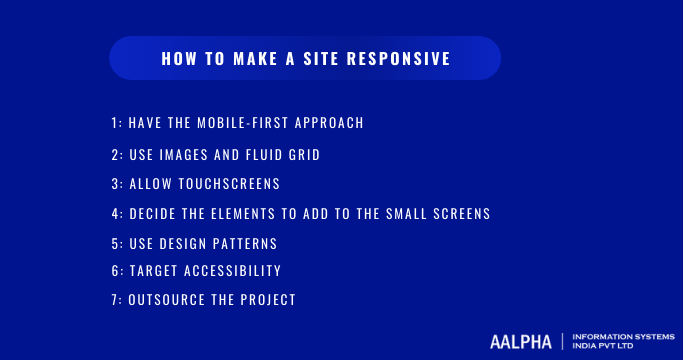 HOW TO MAKE A SITE RESPONSIVE

1: HAVE THE MOBILE-FIRST APPROACH

2: USE IMAGES AND FLUID GRID

3: ALLOW TOUCHSCREENS

4: DECIDE THE ELEMENTS TO ADD TO THE SMALL SCREENS

5: USE DESIGN PATTERNS

6: TARGET ACCESSIBILITY

7: OUTSOURCE THE PROJECT

AALPHA | INFORMATION SYSTEMS INDIA PVT LTD